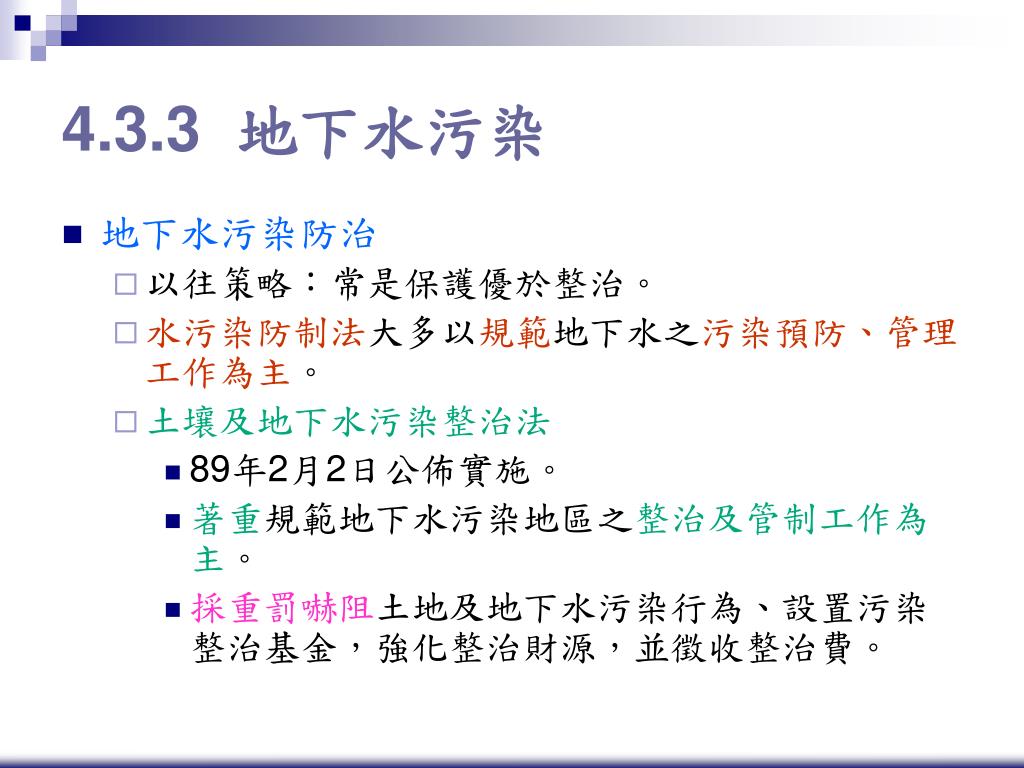 4.3.3 地下水污染

地下水污染防治

以往策略：常是保護優於整治。

水污染防制法大多以規範地下水之污染預防、管理工作為主。

土壤及地下水污染整治法

89年2月2日公佈實施。

著重規範地下水污染地區之整治及管制工作為主。

採重罰嚇阻土地及地下水污染行為、設置污染整治基金，強化整治財源，並徵收整治費。